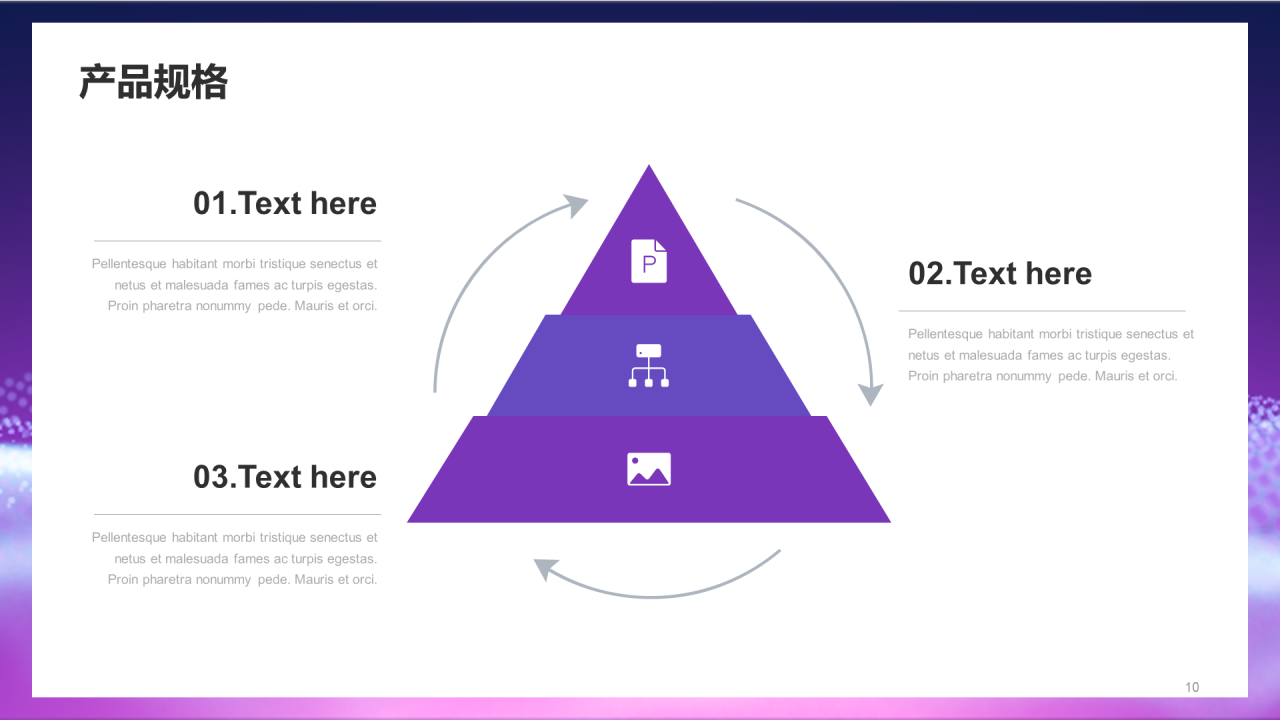 产品规格

01.Text here

Pellentesque habitant morbi tristique senectus et netus et malesuada fames ac turpis egestas. Proin pharetra nonummy pede. Mauris et orci.

P

02.Text here

Pellentesque habitant morbi tristique senectus et netus et malesuada fames ac turpis egestas. Proin pharetra nonummy pede. Mauris et orci.

03.Text here

Pellentesque habitant morbi tristique senectus et netus et malesuada fames ac turpis egestas. Proin pharetra nonummy pede. Mauris et orci.

10